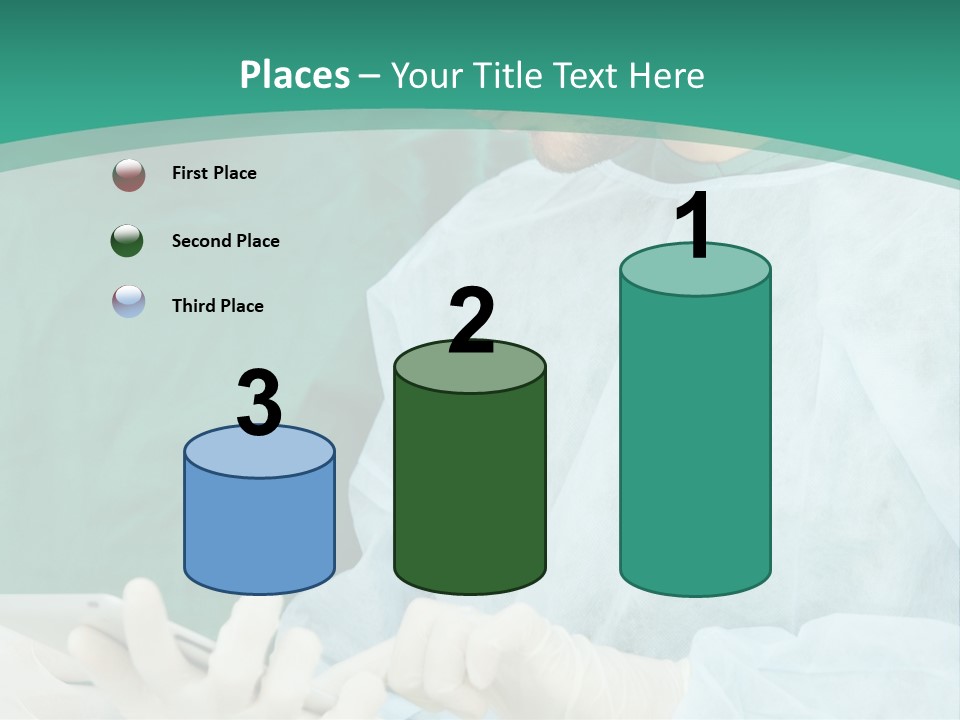 Places – Your Title Text Here

First Place

Second Place

Third Place

3

2

1